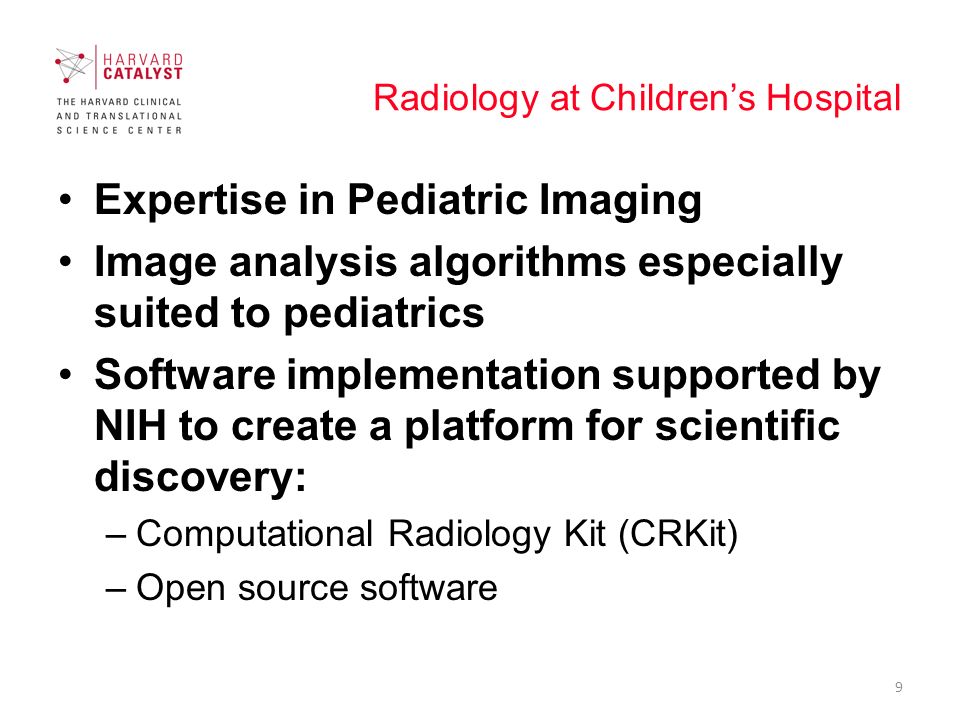 HARVARD CATALYST
THE HARVARD CLINICAL AND TRANSLATIONAL SCIENCE CENTER

Radiology at Children's Hospital

• Expertise in Pediatric Imaging
• Image analysis algorithms especially suited to pediatrics
• Software implementation supported by NIH to create a platform for scientific discovery:
– Computational Radiology Kit (CRKit)
– Open source software

9